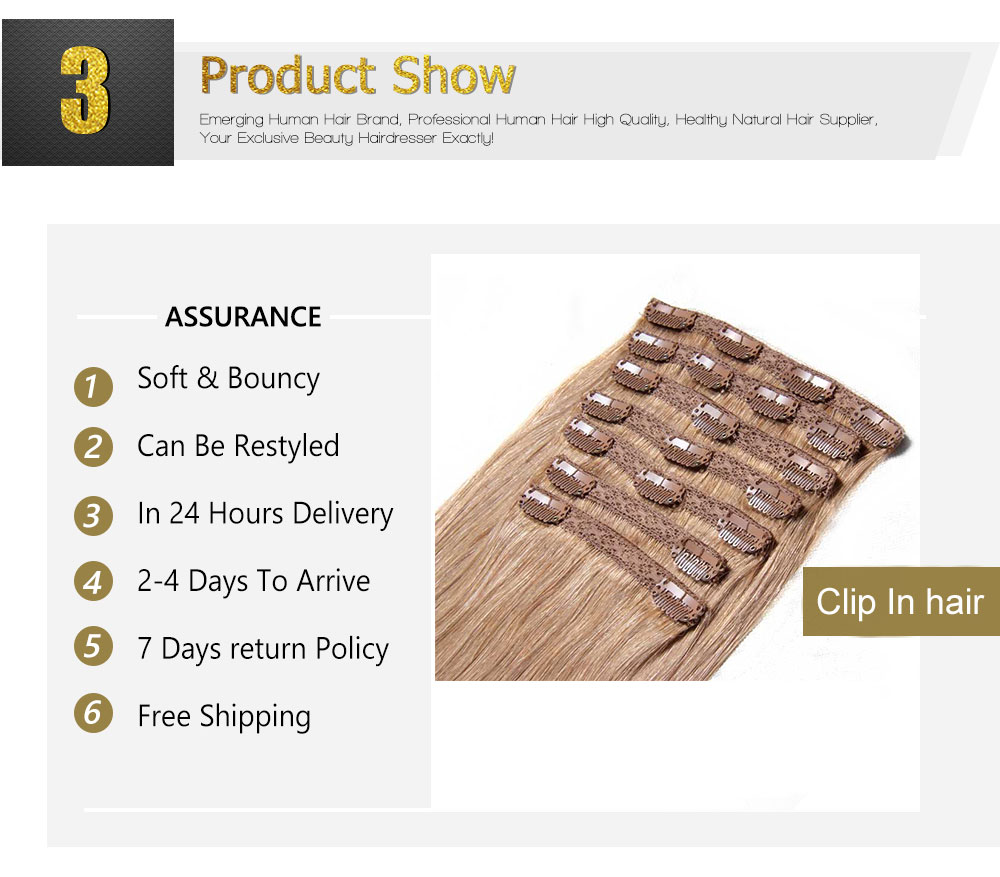 3

Product Show

Emerging Human Hair Brand, Professional Human Hair High Quality, Healthy Natural Hair Supplier, Your Exclusive Beauty Hairdresser Exactly!

ASSURANCE

1 Soft & Bouncy

2 Can Be Restyled

3 In 24 Hours Delivery

4 2-4 Days To Arrive

5 7 Days return Policy

6 Free Shipping

Clip In hair